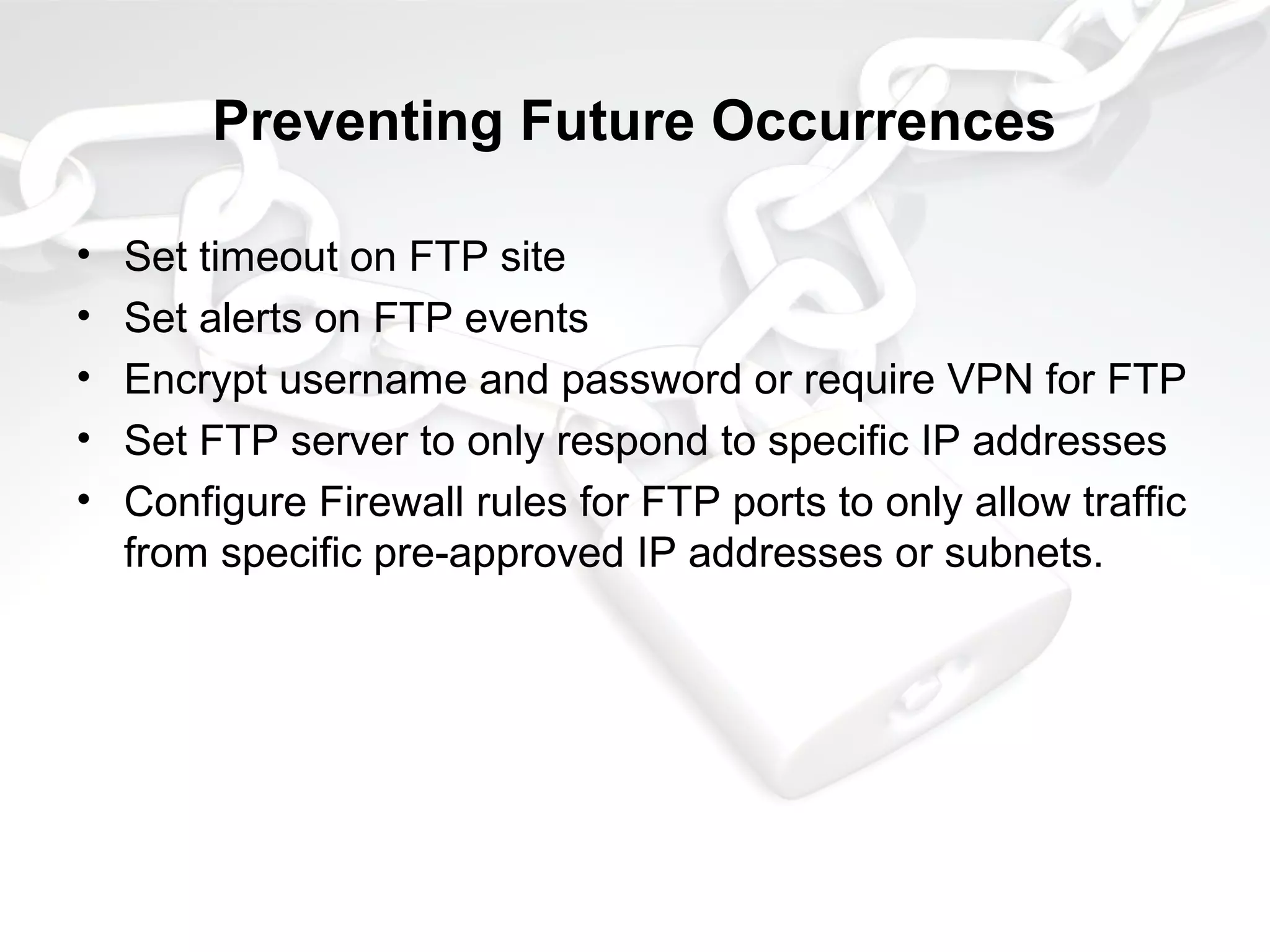 Preventing Future Occurrences

• Set timeout on FTP site
• Set alerts on FTP events
• Encrypt username and password or require VPN for FTP
• Set FTP server to only respond to specific IP addresses
• Configure Firewall rules for FTP ports to only allow traffic from specific pre-approved IP addresses or subnets.